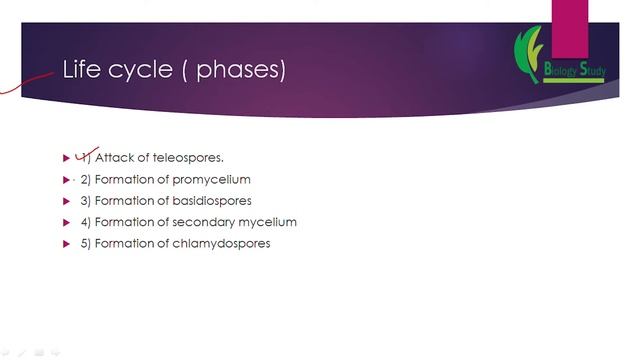 Life cycle ( phases)

Biology Study

1) Attack of teleospores.
2) Formation of promycelium
3) Formation of basidiospores
4) Formation of secondary mycelium
5) Formation of chlamydospores